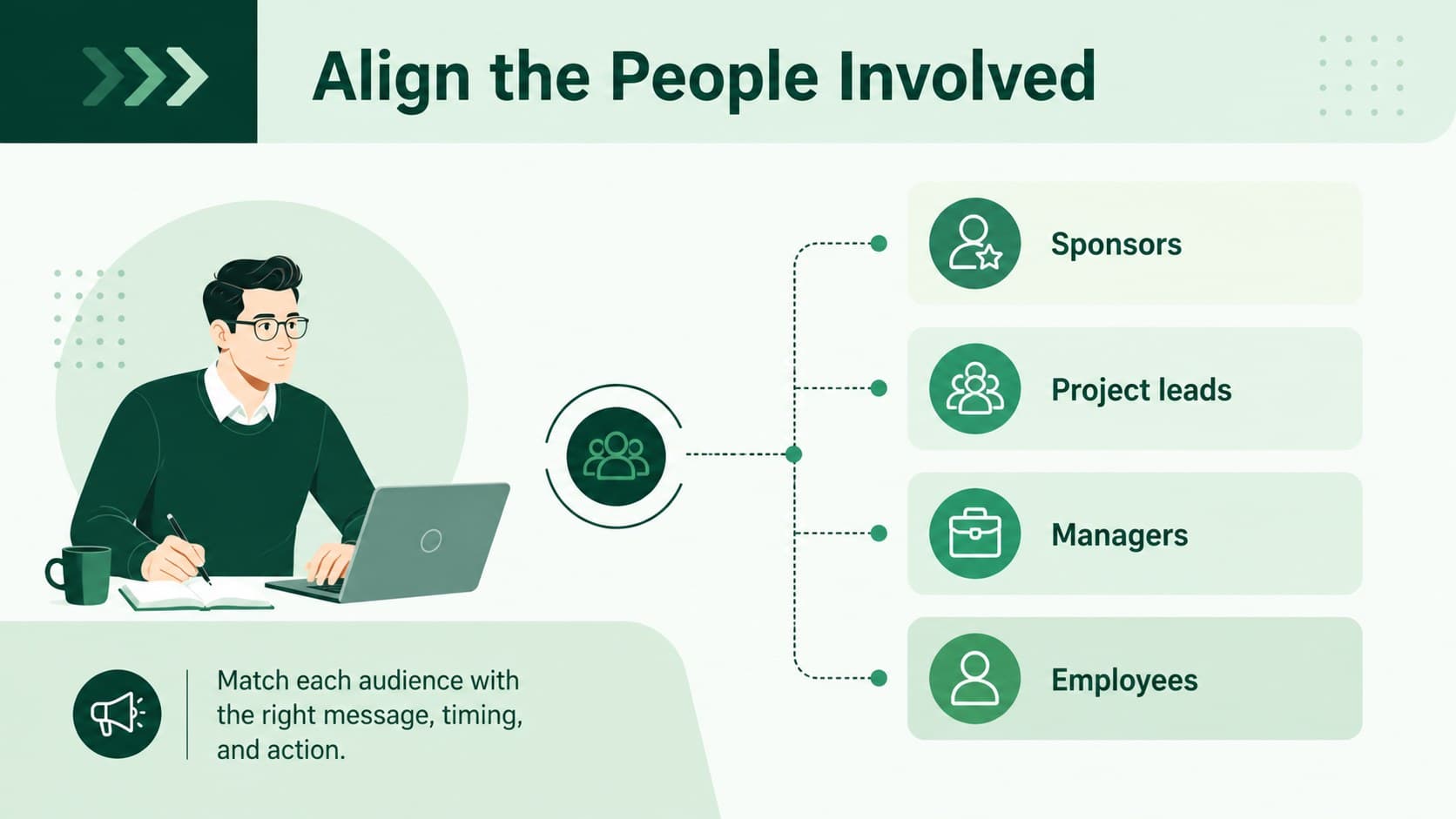 Align the People Involved

Sponsors

Project leads

Managers

Employees

Match each audience with the right message, timing, and action.